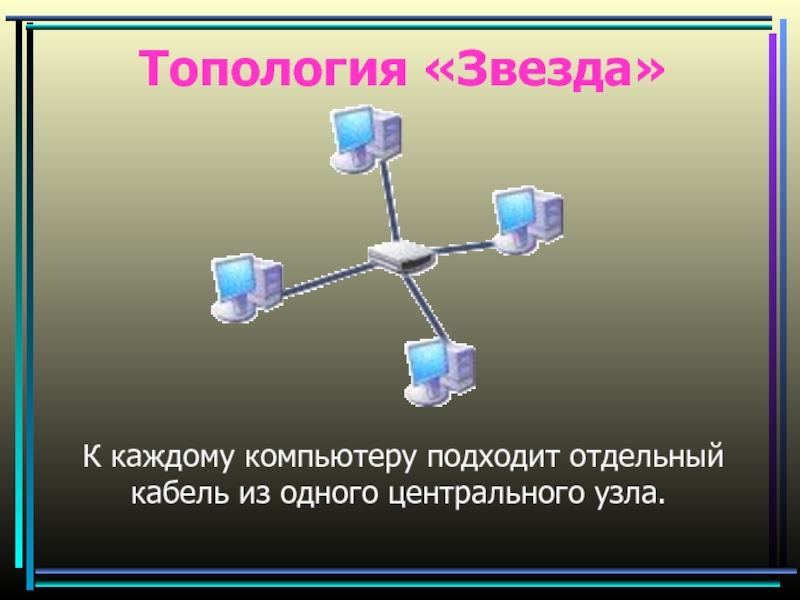 Топология «Звезда»

К каждому компьютеру подходит отдельный кабель из одного центрального узла.